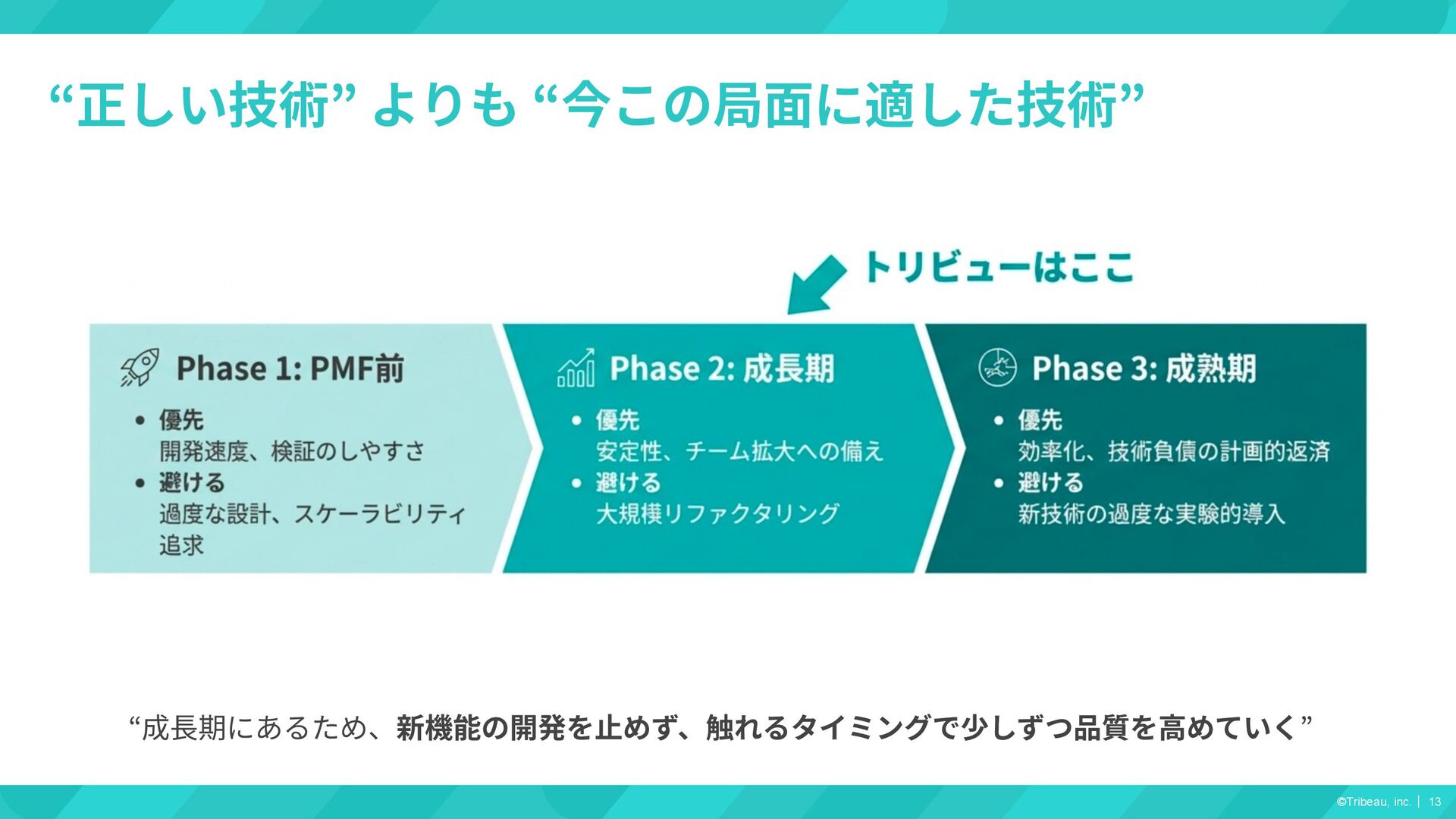 “正しい技術” よりも “今この局面に適した技術”

トリビューはここ

Phase 1: PMF前

• 優先
開発速度、検証のしやすさ
• 避ける
過度な設計、スケーラビリティ追求

Phase 2: 成長期

• 優先
安定性、チーム拡大への備え
• 避ける
大規模リファクタリング

Phase 3: 成熟期

• 優先
効率化、技術負債の計画的返済
• 避ける
新技術の過度な実験的導入

“成長期にあるため、新機能の開発を止めず、触れるタイミングで少しずつ品質を高めていく”

©Tribeau, inc. | 13